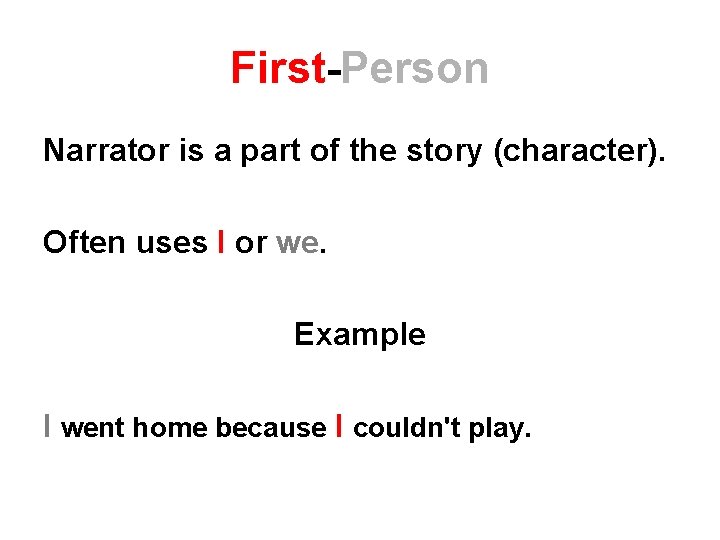 First-Person

Narrator is a part of the story (character).

Often uses I or we.

Example

I went home because I couldn't play.